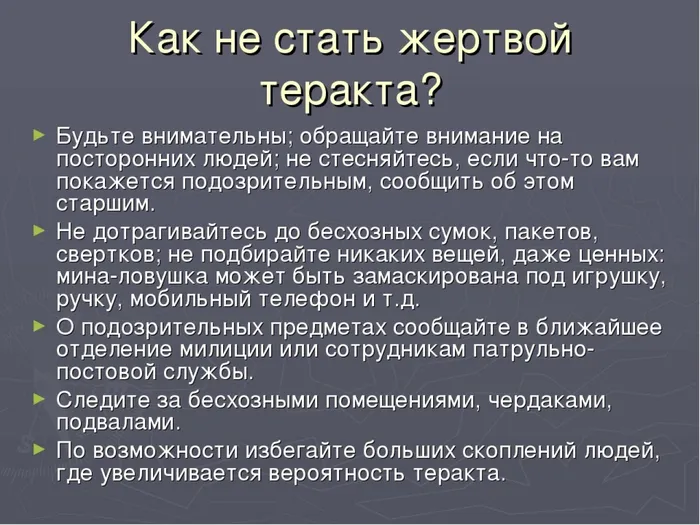 Как не стать жертвой теракта?

► Будьте внимательны; обращайте внимание на посторонних людей; не стесняйтесь, если что-то вам покажется подозрительным, сообщить об этом старшим.

► Не дотрагивайтесь до бесхозных сумок, пакетов, свертков; не подбирайте никаких вещей, даже ценных: мина-ловушка может быть замаскирована под игрушку, ручку, мобильный телефон и т.д.

► О подозрительных предметах сообщайте в ближайшее отделение милиции или сотрудникам патрульно-постовой службы.

► Следите за бесхозными помещениями, чердаками, подвалами.

► По возможности избегайте больших скоплений людей, где увеличивается вероятность теракта.